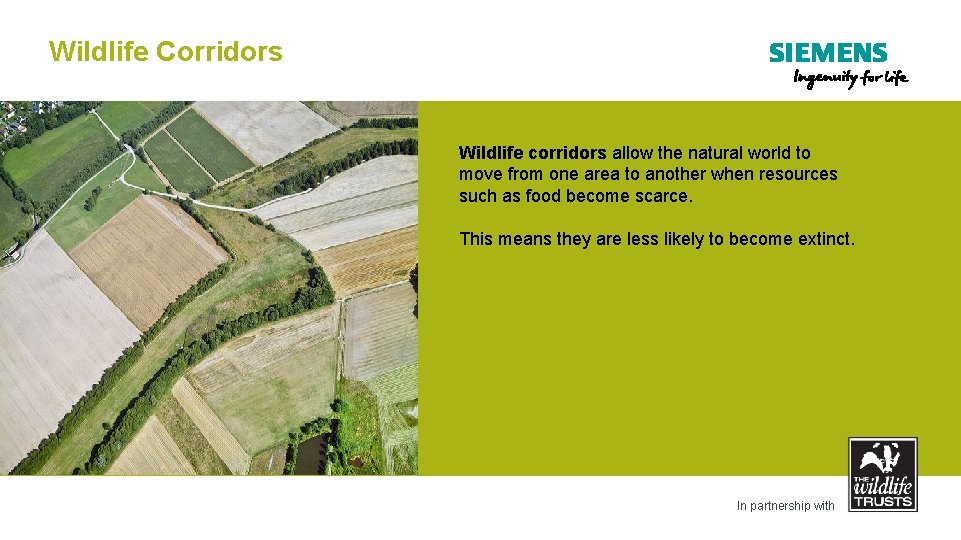 Wildlife Corridors

SIEMENS
Ingenuity for life

Wildlife corridors allow the natural world to move from one area to another when resources such as food become scarce.

This means they are less likely to become extinct.

In partnership with

THE wildlife TRUSTS